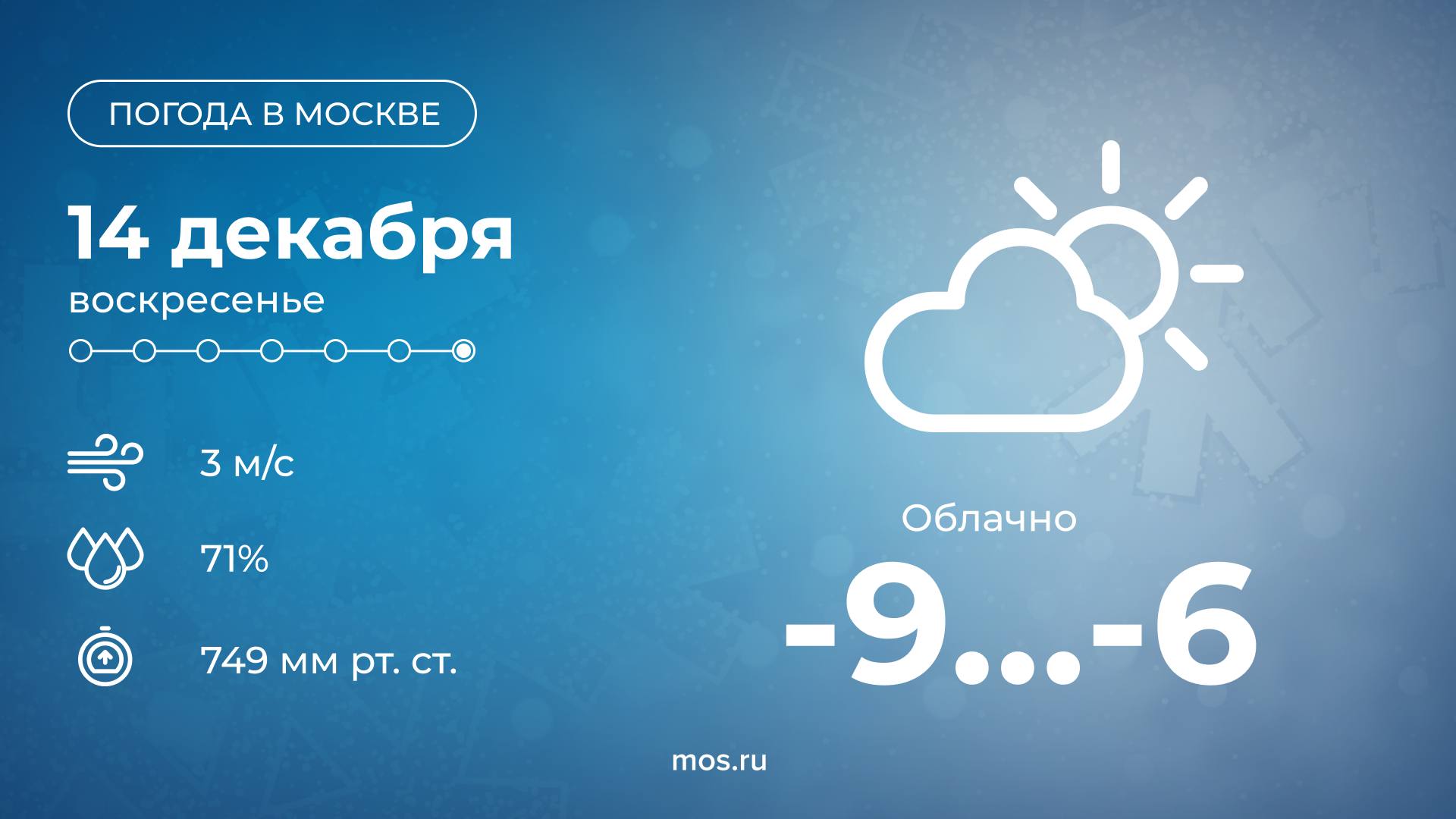 ПОГОДА В МОСКВЕ

14 декабря
воскресенье

3 м/с

71%

749 мм рт. ст.

Облачно

-9...-6

mos.ru